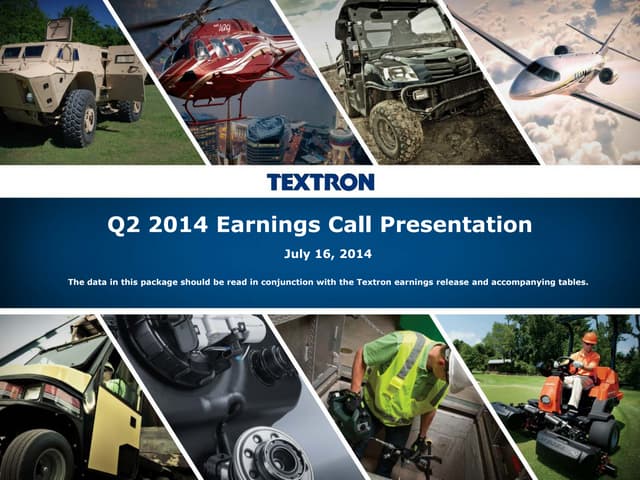 TEXTRON

Q2 2014 Earnings Call Presentation

July 16, 2014

The data in this package should be read in conjunction with the Textron earnings release and accompanying tables.